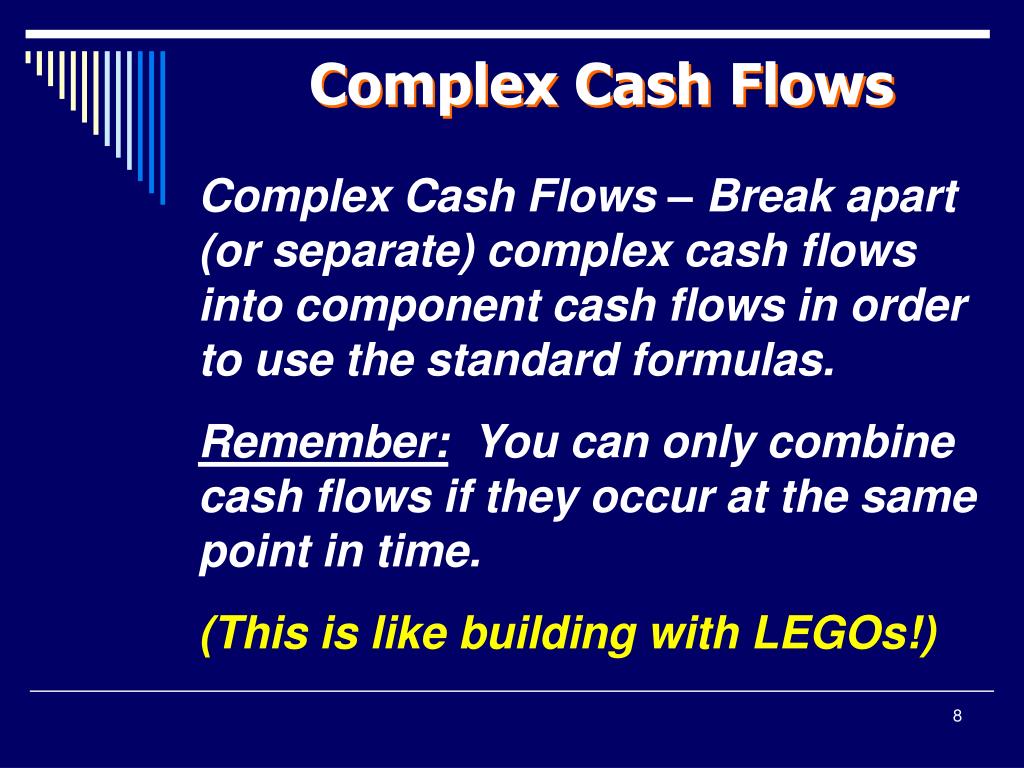 Complex Cash Flows

Complex Cash Flows – Break apart (or separate) complex cash flows into component cash flows in order to use the standard formulas.

Remember: You can only combine cash flows if they occur at the same point in time.

(This is like building with LEGOs!)

8